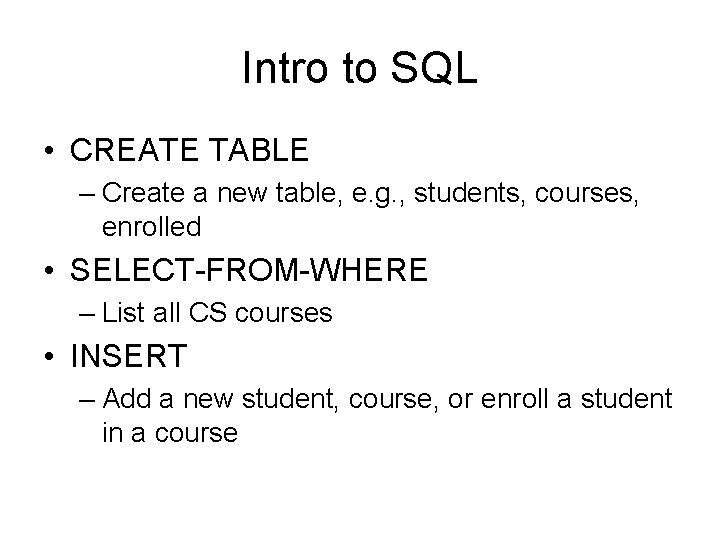 Intro to SQL

• CREATE TABLE
– Create a new table, e.g., students, courses, enrolled

• SELECT-FROM-WHERE
– List all CS courses

• INSERT
– Add a new student, course, or enroll a student in a course